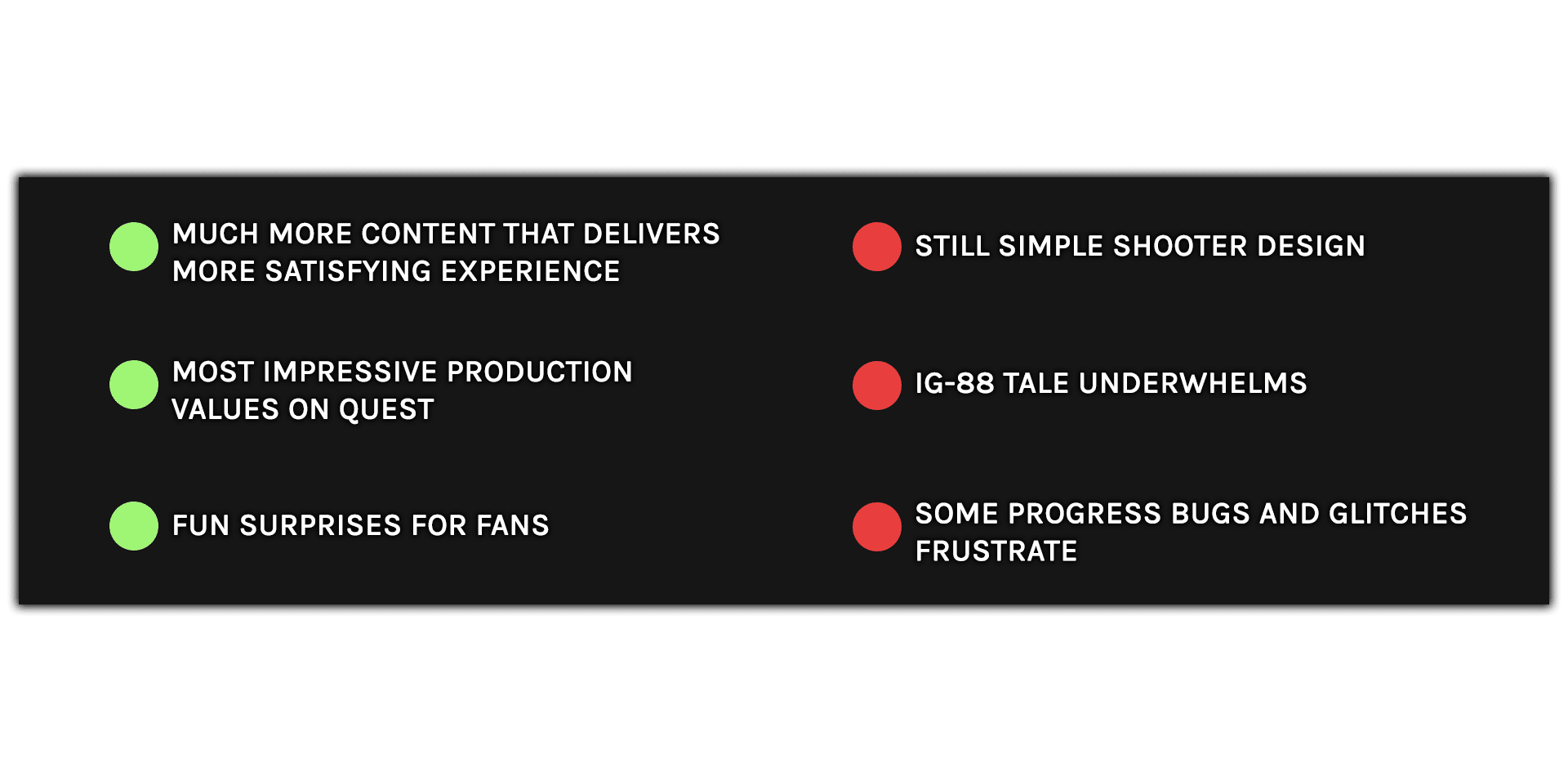 MUCH MORE CONTENT THAT DELIVERS MORE SATISFYING EXPERIENCE

MOST IMPRESSIVE PRODUCTION VALUES ON QUEST

FUN SURPRISES FOR FANS

STILL SIMPLE SHOOTER DESIGN

IG-88 TALE UNDERWHELMS

SOME PROGRESS BUGS AND GLITCHES FRUSTRATE